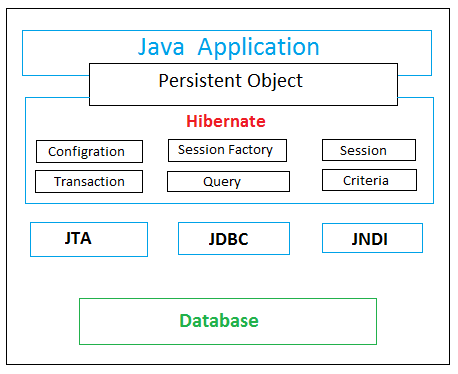 Java Application

Persistent Object

Hibernate

Configration

Session Factory

Session

Transaction

Query

Criteria

JTA

JDBC

JNDI

Database